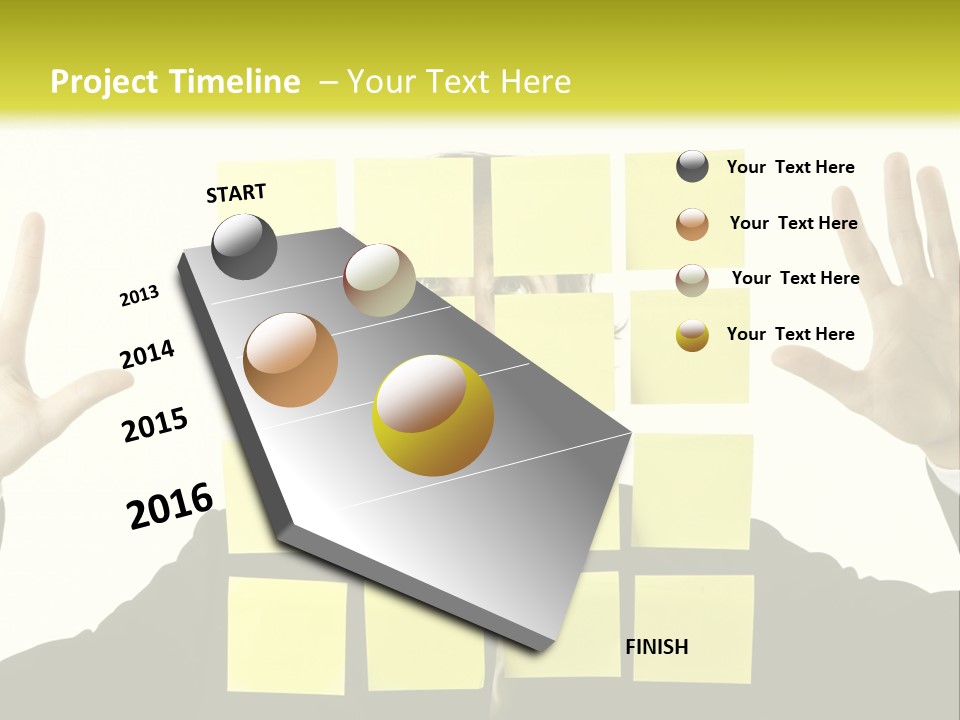 Project Timeline – Your Text Here

START

2013

2014

2015

2016

FINISH

Your Text Here

Your Text Here

Your Text Here

Your Text Here